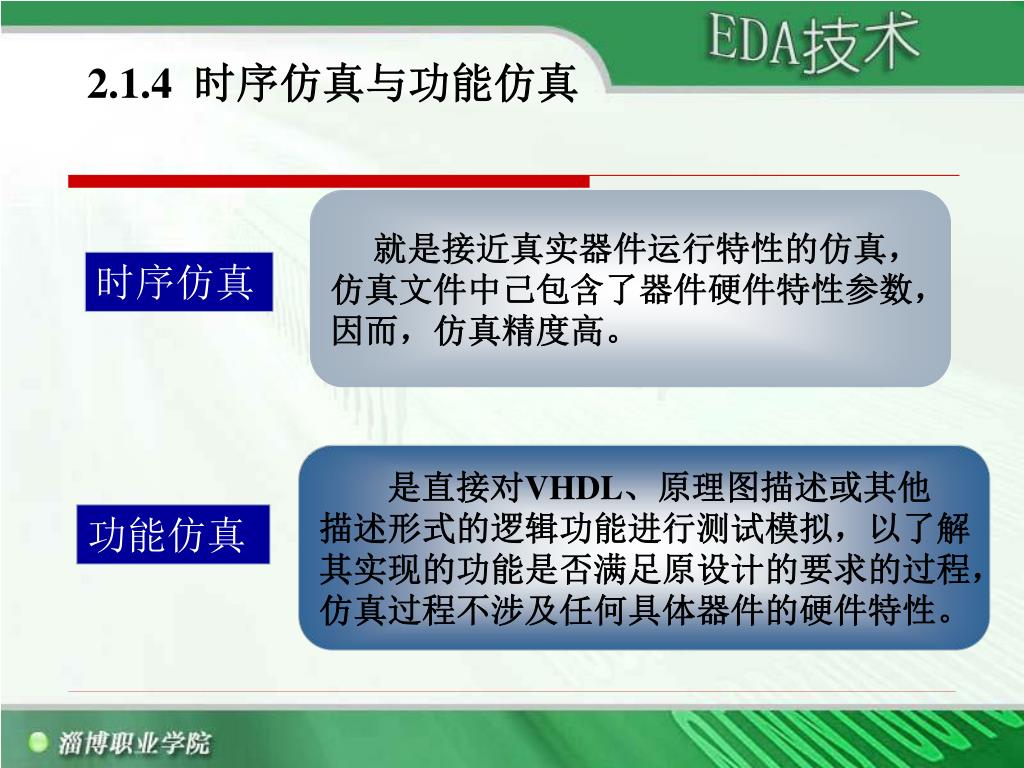 EDA技术

2.1.4 时序仿真与功能仿真

时序仿真

就是接近真实器件运行特性的仿真，仿真文件中已包含了器件硬件特性参数，因而，仿真精度高。

功能仿真

是直接对VHDL、原理图描述或其他描述形式的逻辑功能进行测试模拟，以了解其实现的功能是否满足原设计的要求的过程，仿真过程不涉及任何具体器件的硬件特性。

淄博职业学院